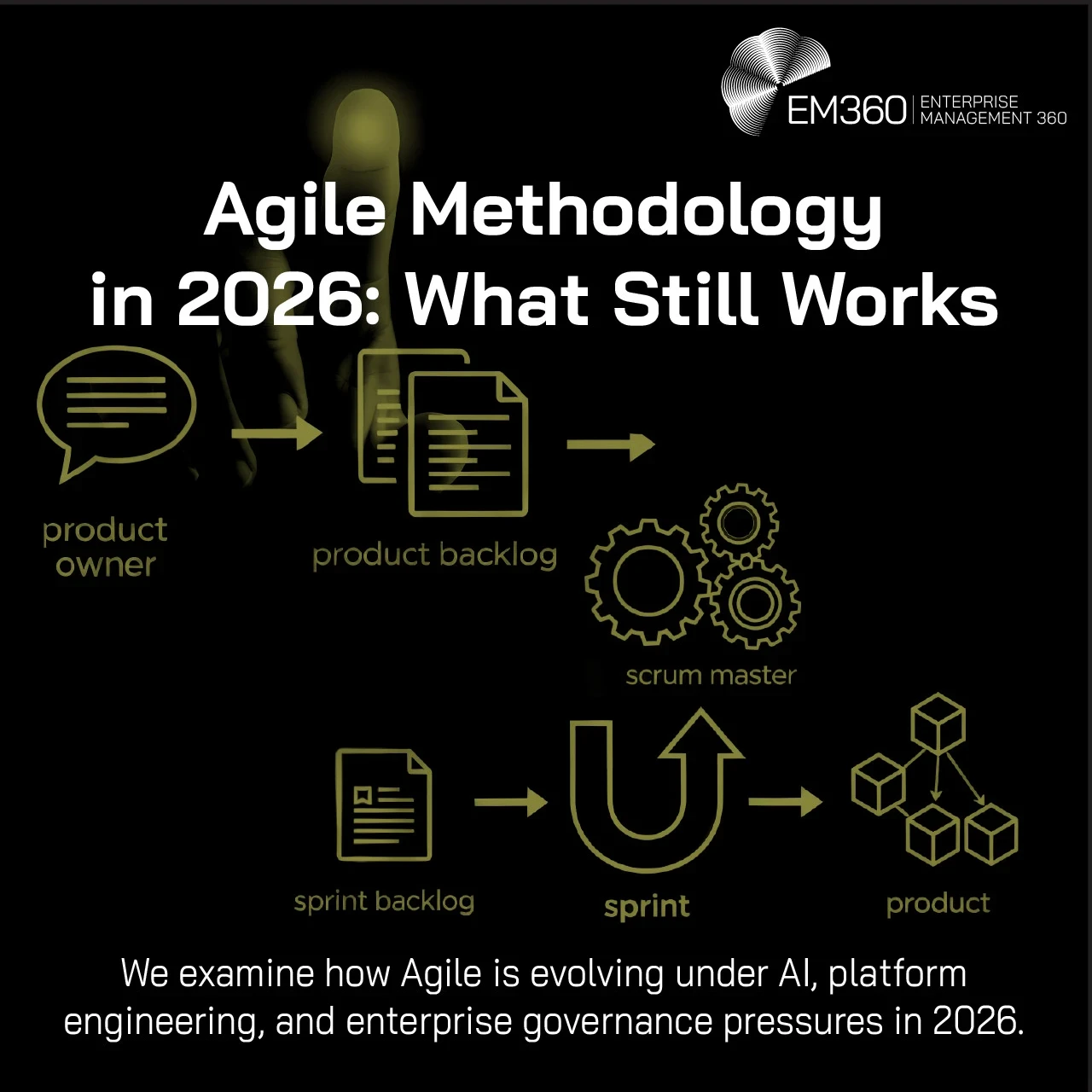 EM360 | ENTERPRISE MANAGEMENT 360

Agile Methodology in 2026: What Still Works

product owner

product backlog

scrum master

sprint backlog

sprint

product

We examine how Agile is evolving under AI, platform engineering, and enterprise governance pressures in 2026.